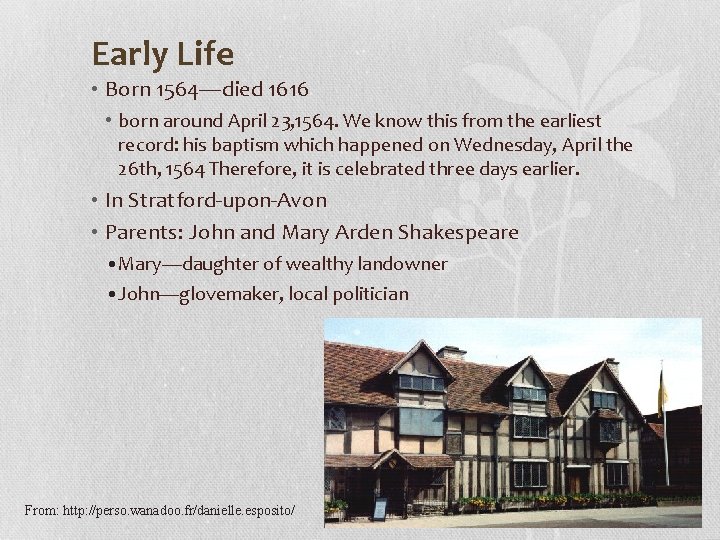 Early Life

• Born 1564—died 1616

• born around April 23,1564. We know this from the earliest record: his baptism which happened on Wednesday, April the 26th, 1564 Therefore, it is celebrated three days earlier.

• In Stratford-upon-Avon

• Parents: John and Mary Arden Shakespeare

• Mary—daughter of wealthy landowner

• John—glovemaker, local politician

From: http://perso.wanadoo.fr/danielle.esposito/